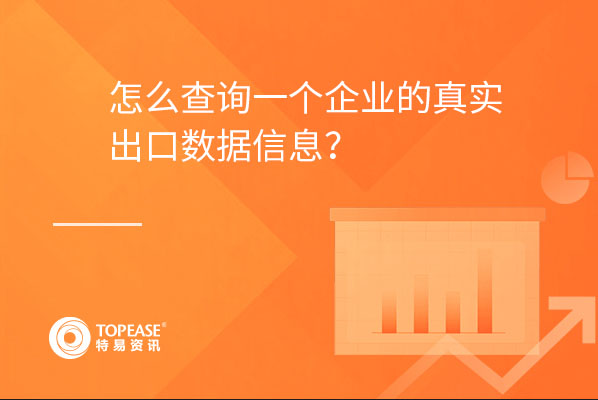 怎么查询一个企业的真实出口数据信息？

TOPEASE®
特易资讯